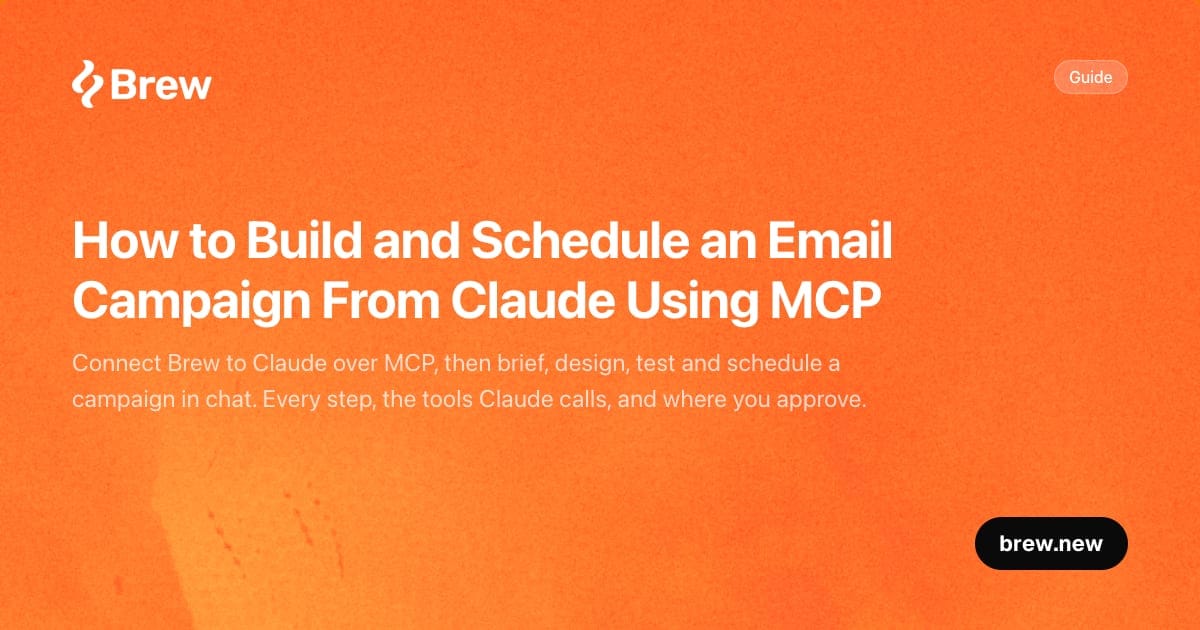 Brew

Guide

How to Build and Schedule an Email Campaign From Claude Using MCP

Connect Brew to Claude over MCP, then brief, design, test and schedule a campaign in chat. Every step, the tools Claude calls, and where you approve.

brew.new